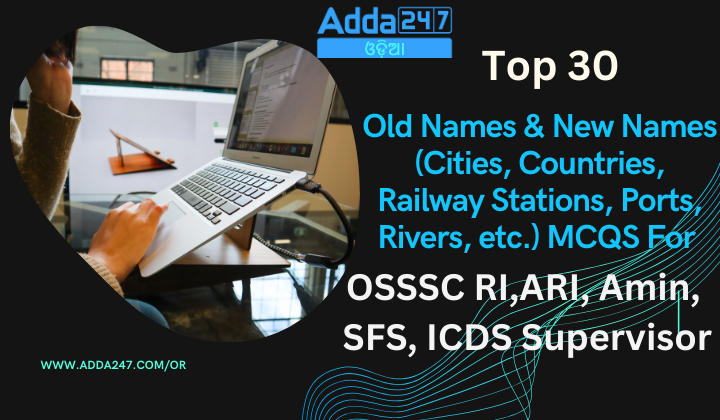 Adda247
ଓଡ଼ିଆ

Top 30

Old Names & New Names (Cities, Countries, Railway Stations, Ports, Rivers, etc.) MCQS For

OSSSC RI,ARI, Amin, SFS, ICDS Supervisor

WWW.ADDA247.COM/OR